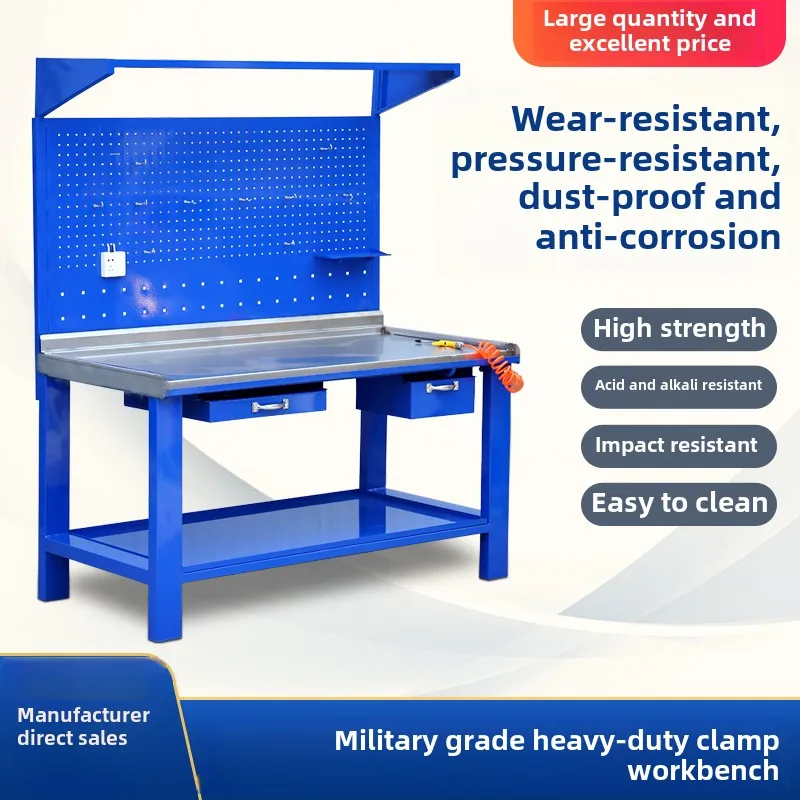 Large quantity and excellent price

Wear-resistant, pressure-resistant, dust-proof and anti-corrosion

High strength

Acid and alkali resistant

Impact resistant

Easy to clean

Manufacturer direct sales

Military grade heavy-duty clamp workbench